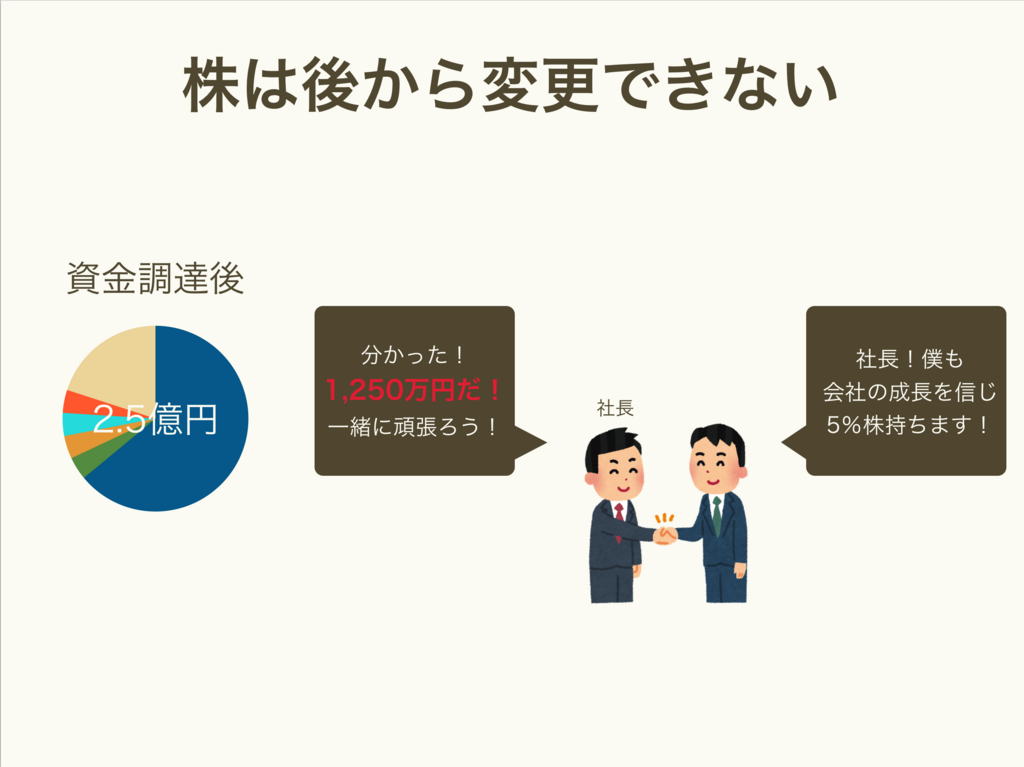 株は後から変更できない

資金調達後

2.5億円

分かった！
1,250万円だ！
一緒に頑張ろう！

社長

社長！僕も
会社の成長を信じ
5%株持ちます！